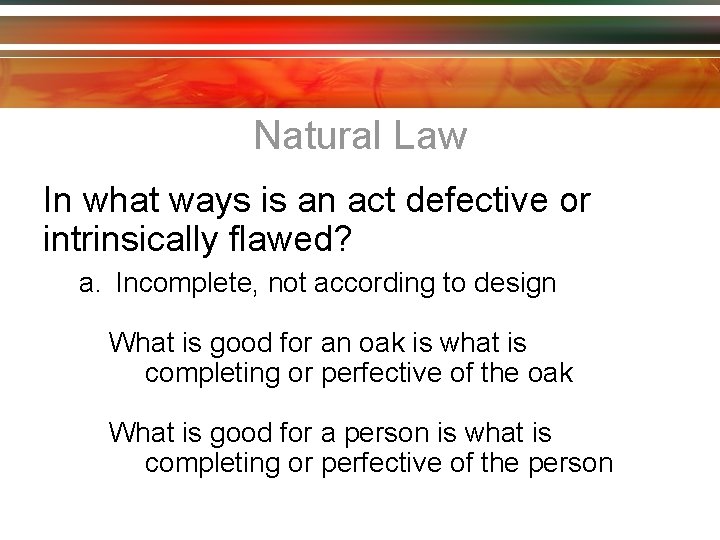 Natural Law

In what ways is an act defective or intrinsically flawed?

a. Incomplete, not according to design

What is good for an oak is what is completing or perfective of the oak

What is good for a person is what is completing or perfective of the person